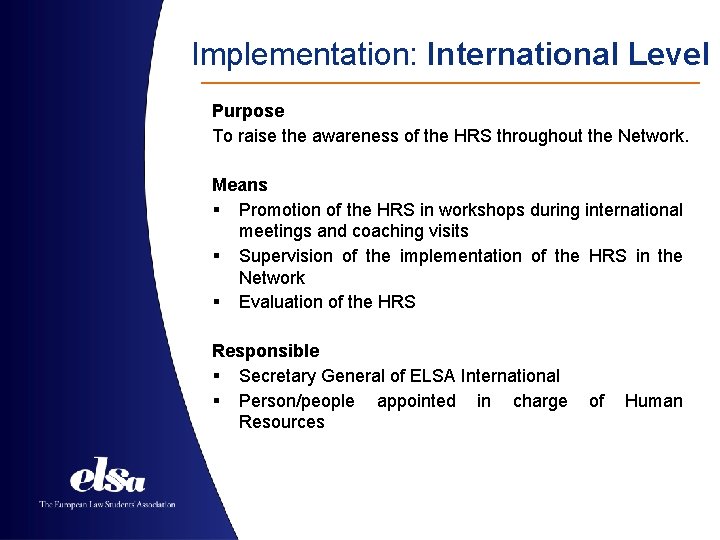 Implementation: International Level

Purpose
To raise the awareness of the HRS throughout the Network.

Means
▪ Promotion of the HRS in workshops during international meetings and coaching visits
▪ Supervision of the implementation of the HRS in the Network
▪ Evaluation of the HRS

Responsible
▪ Secretary General of ELSA International
▪ Person/people appointed in charge of Human Resources

elsa
The European Law Students' Association